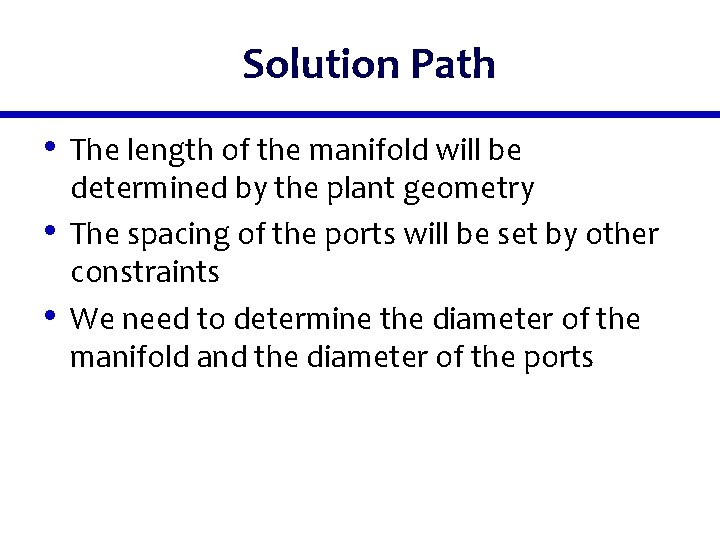 Solution Path

• The length of the manifold will be determined by the plant geometry
• The spacing of the ports will be set by other constraints
• We need to determine the diameter of the manifold and the diameter of the ports